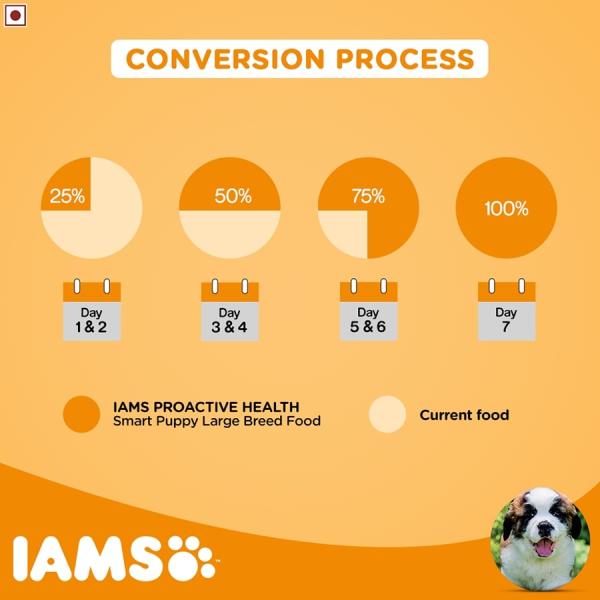 CONVERSION PROCESS

25%

50%

75%

100%

Day 1 & 2

Day 3 & 4

Day 5 & 6

Day 7

IAMS PROACTIVE HEALTH
Smart Puppy Large Breed Food

Current food

IAMS™